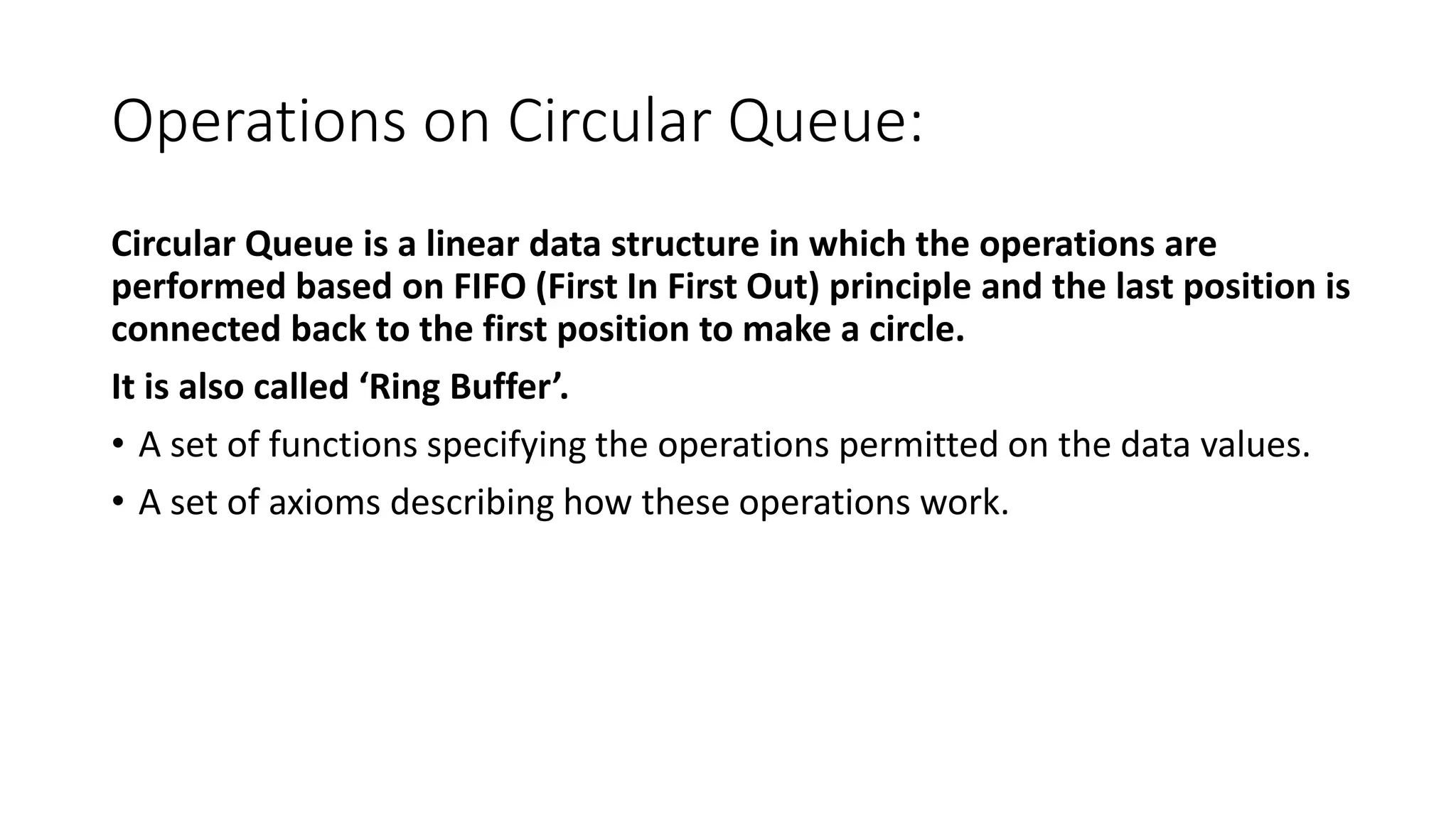 Operations on Circular Queue:

Circular Queue is a linear data structure in which the operations are performed based on FIFO (First In First Out) principle and the last position is connected back to the first position to make a circle.

It is also called ‘Ring Buffer’.

• A set of functions specifying the operations permitted on the data values.

• A set of axioms describing how these operations work.